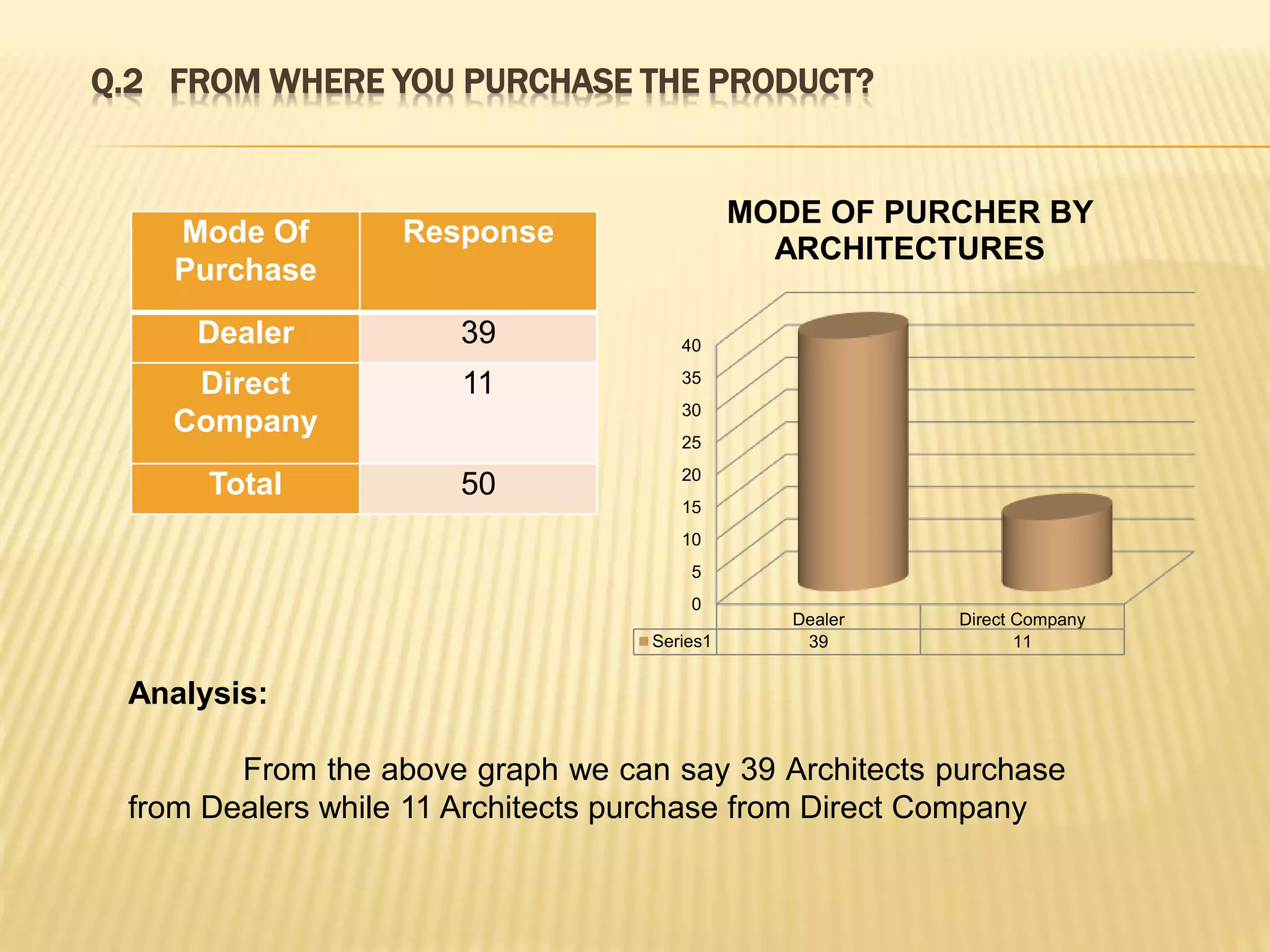 Q.2 FROM WHERE YOU PURCHASE THE PRODUCT?

| Mode Of Purchase | Response |
|---|---|
| Dealer | 39 |
| Direct Company | 11 |
| Total | 50 |

MODE OF PURCHER BY ARCHITECTURES

40
35
30
25
20
15
10
5
0

| | Dealer | Direct Company |
|---|---|---|
| Series1 | 39 | 11 |

Analysis:

From the above graph we can say 39 Architects purchase from Dealers while 11 Architects purchase from Direct Company